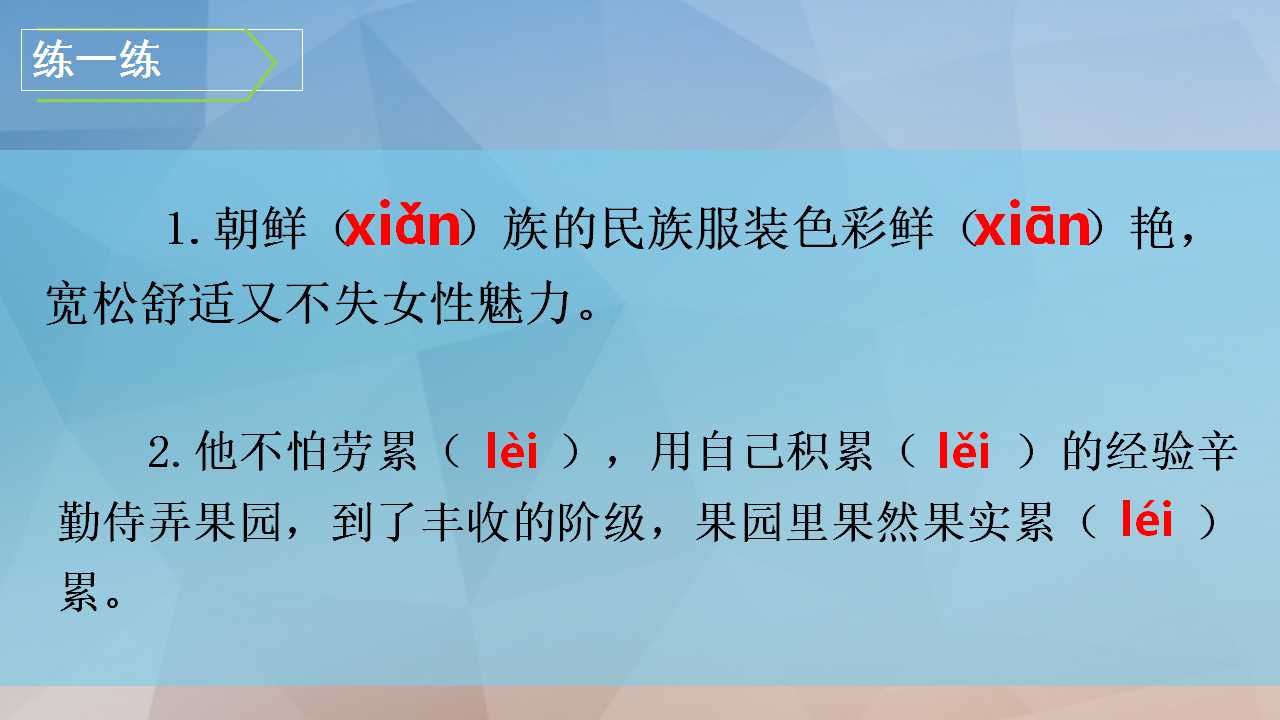 练一练

1.朝鲜（xiǎn）族的民族服装色彩鲜（xiān）艳，宽松舒适又不失女性魅力。

2.他不怕劳累（lèi），用自己积累（lěi）的经验辛勤侍弄果园，到了丰收的阶级，果园里果然果实累（léi）累。